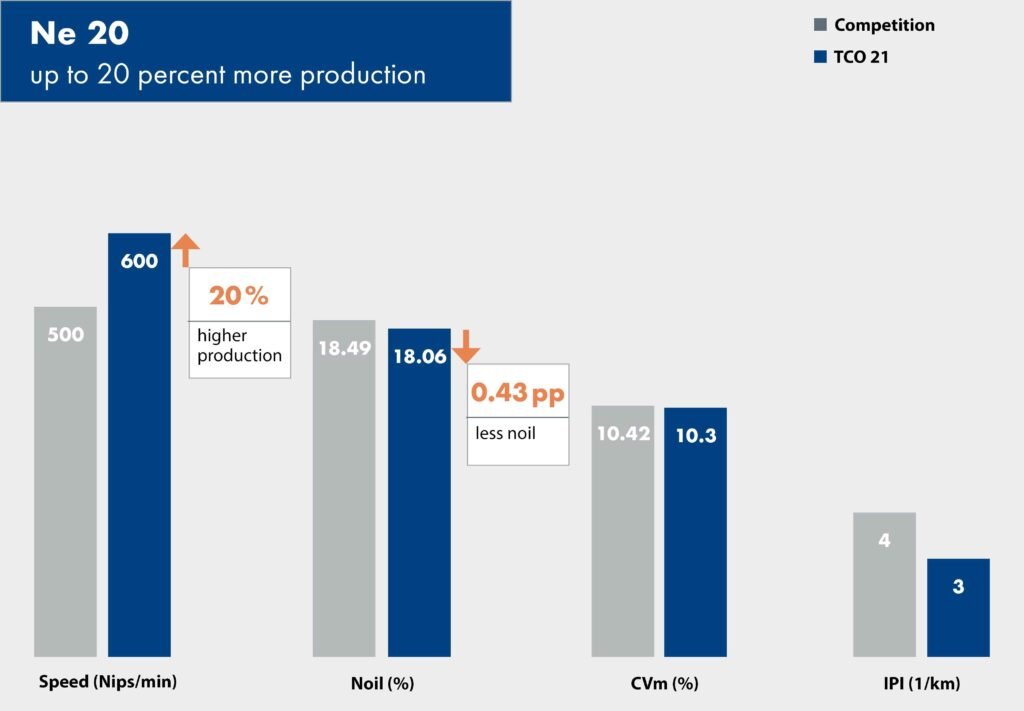 Ne 20
up to 20 percent more production

Competition
TCO 21

500
600
20 %
higher production

18.49
18.06
0.43 pp
less noil

10.42
10.3

4
3

Speed (Nips/min)
Noil (%)
CVm (%)
IPI (1/km)